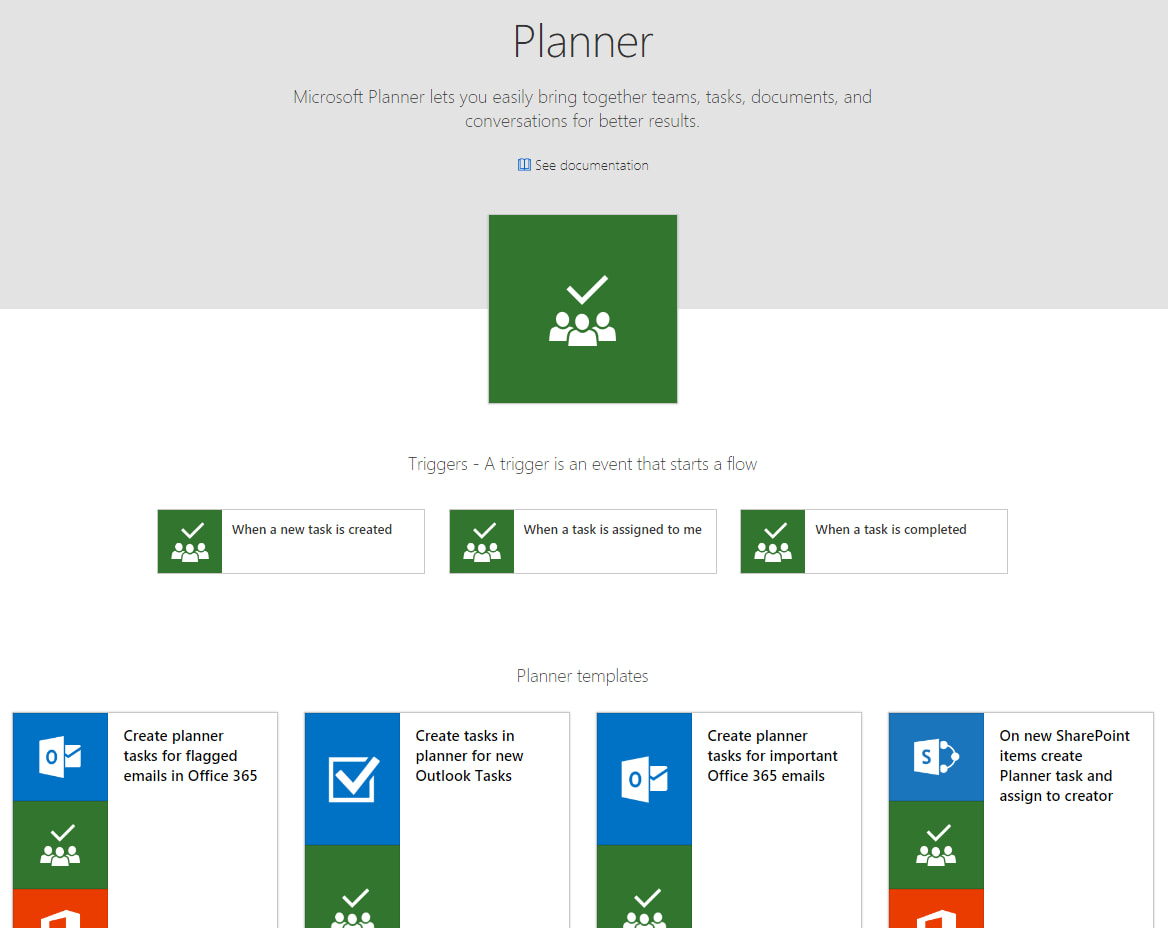 Planner

Microsoft Planner lets you easily bring together teams, tasks, documents, and conversations for better results.

See documentation

Triggers - A trigger is an event that starts a flow

When a new task is created

When a task is assigned to me

When a task is completed

Planner templates

Create planner tasks for flagged emails in Office 365

Create tasks in planner for new Outlook Tasks

Create planner tasks for important Office 365 emails

On new SharePoint items create Planner task and assign to creator